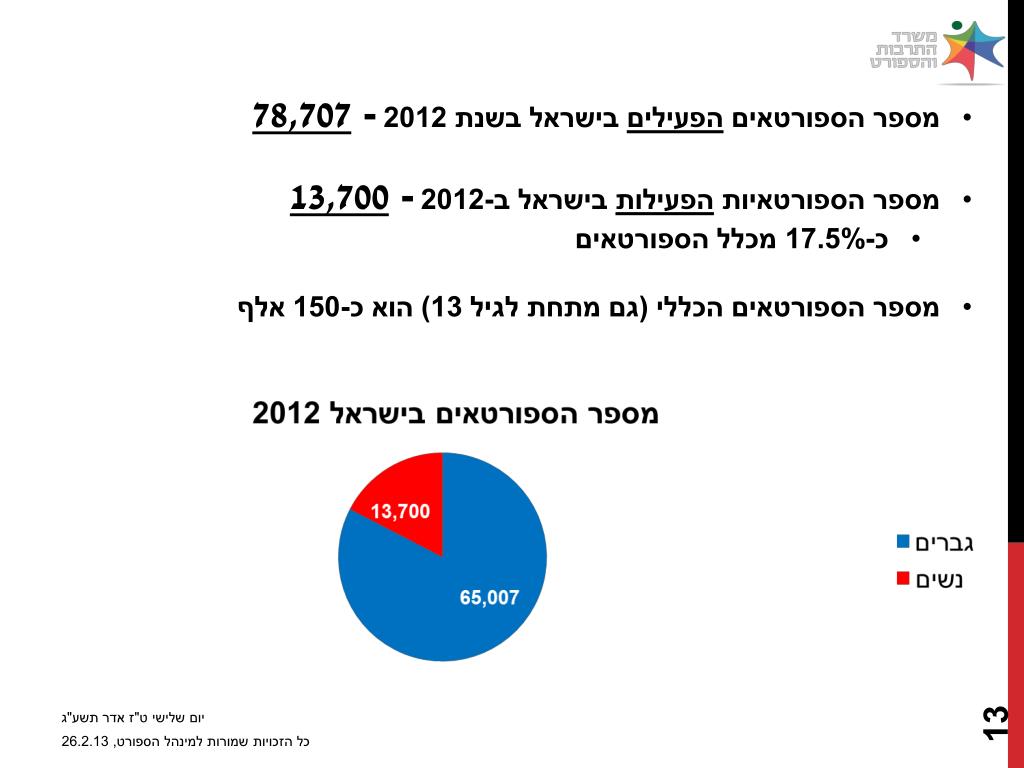 משרד התרבות והספורט

• מספר הספורטאים הפעילים בישראל בשנת 2012 - 78,707

• מספר הספורטאיות הפעילות בישראל ב-2012 - 13,700
• כ-17.5% מכלל הספורטאים

• מספר הספורטאים הכללי (גם מתחת לגיל 13) הוא כ-150 אלף

מספר הספורטאים בישראל 2012

13,700
65,007

גברים
נשים

יום שלישי ט"ז אדר תשע"ג
כל הזכויות שמורות למינהל הספורט, 26.2.13

13